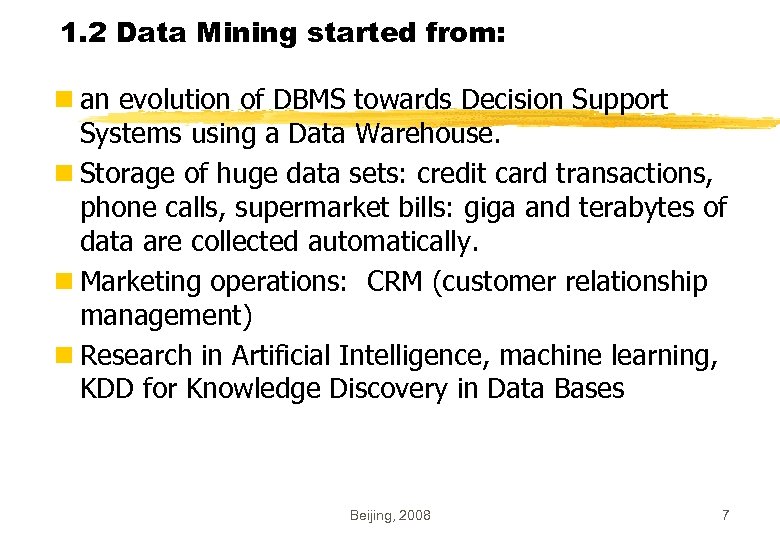 1.2 Data Mining started from:

an evolution of DBMS towards Decision Support Systems using a Data Warehouse.

Storage of huge data sets: credit card transactions, phone calls, supermarket bills: giga and terabytes of data are collected automatically.

Marketing operations: CRM (customer relationship management)

Research in Artificial Intelligence, machine learning, KDD for Knowledge Discovery in Data Bases

Beijing, 2008

7